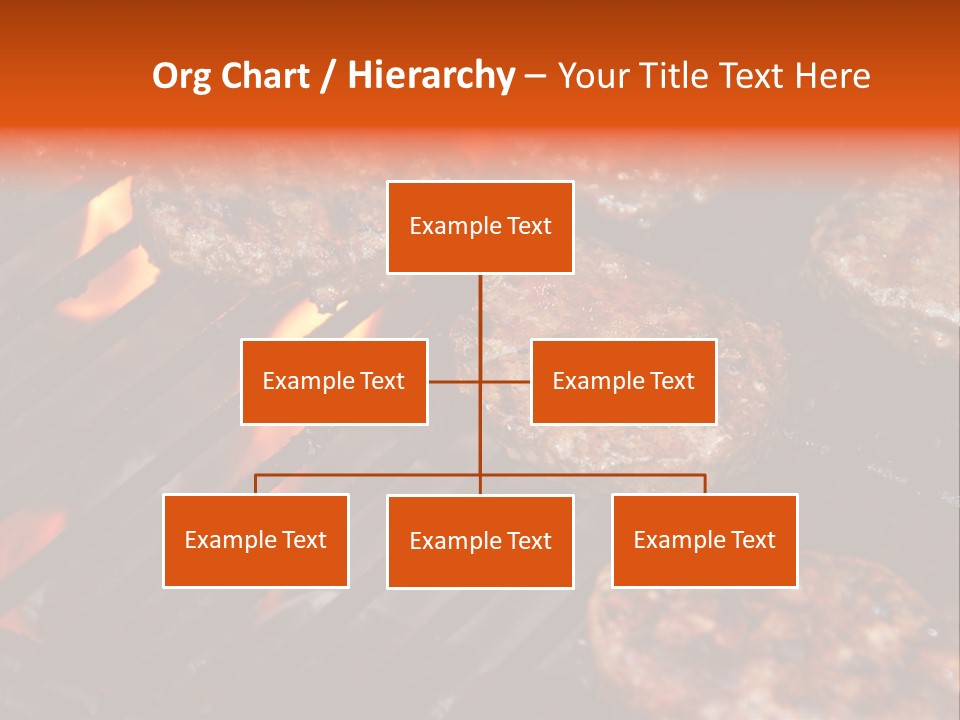 Org Chart / Hierarchy – Your Title Text Here

Example Text

Example Text

Example Text

Example Text

Example Text

Example Text